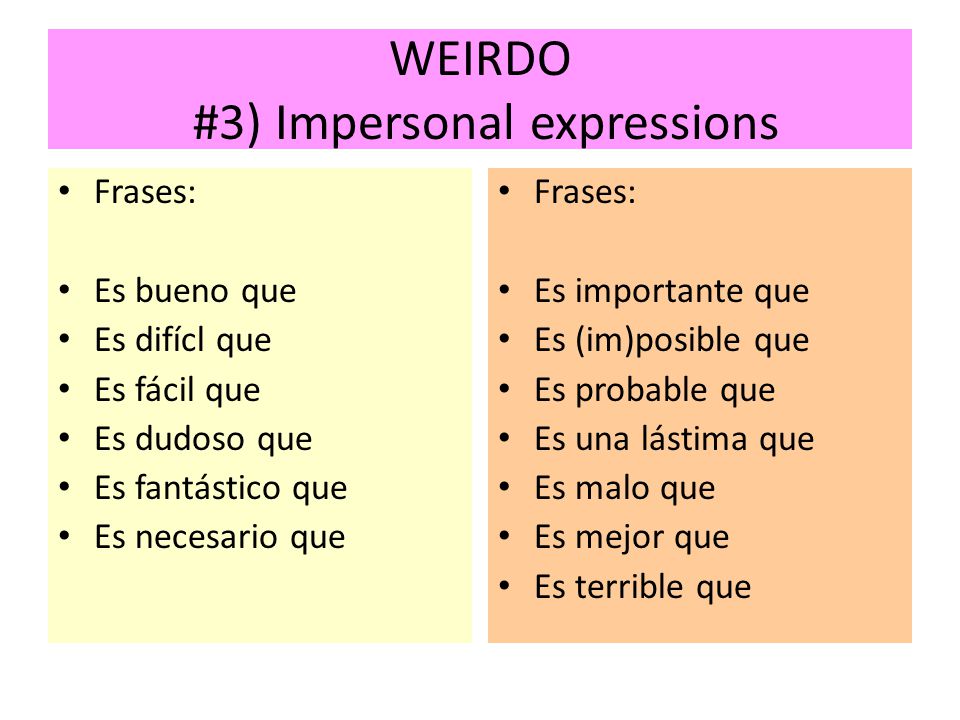 WEIRDO
#3) Impersonal expressions

• Frases:

• Es bueno que
• Es difícl que
• Es fácil que
• Es dudoso que
• Es fantástico que
• Es necesario que

• Frases:

• Es importante que
• Es (im)posible que
• Es probable que
• Es una lástima que
• Es malo que
• Es mejor que
• Es terrible que